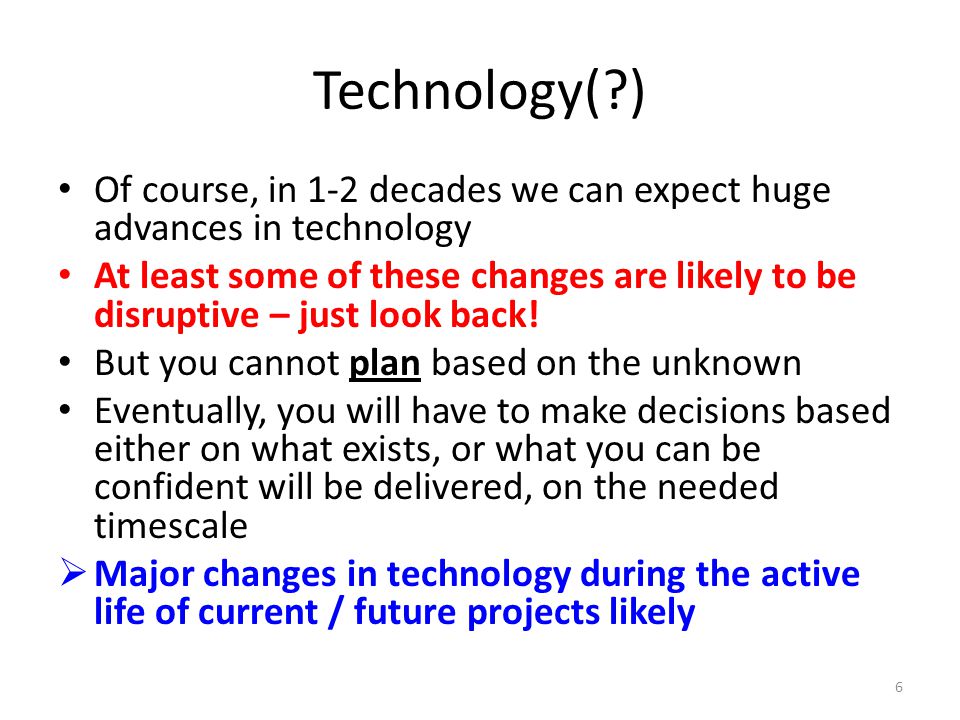 Technology(?)

• Of course, in 1-2 decades we can expect huge advances in technology
• At least some of these changes are likely to be disruptive – just look back!
• But you cannot plan based on the unknown
• Eventually, you will have to make decisions based either on what exists, or what you can be confident will be delivered, on the needed timescale
➢ Major changes in technology during the active life of current / future projects likely

6